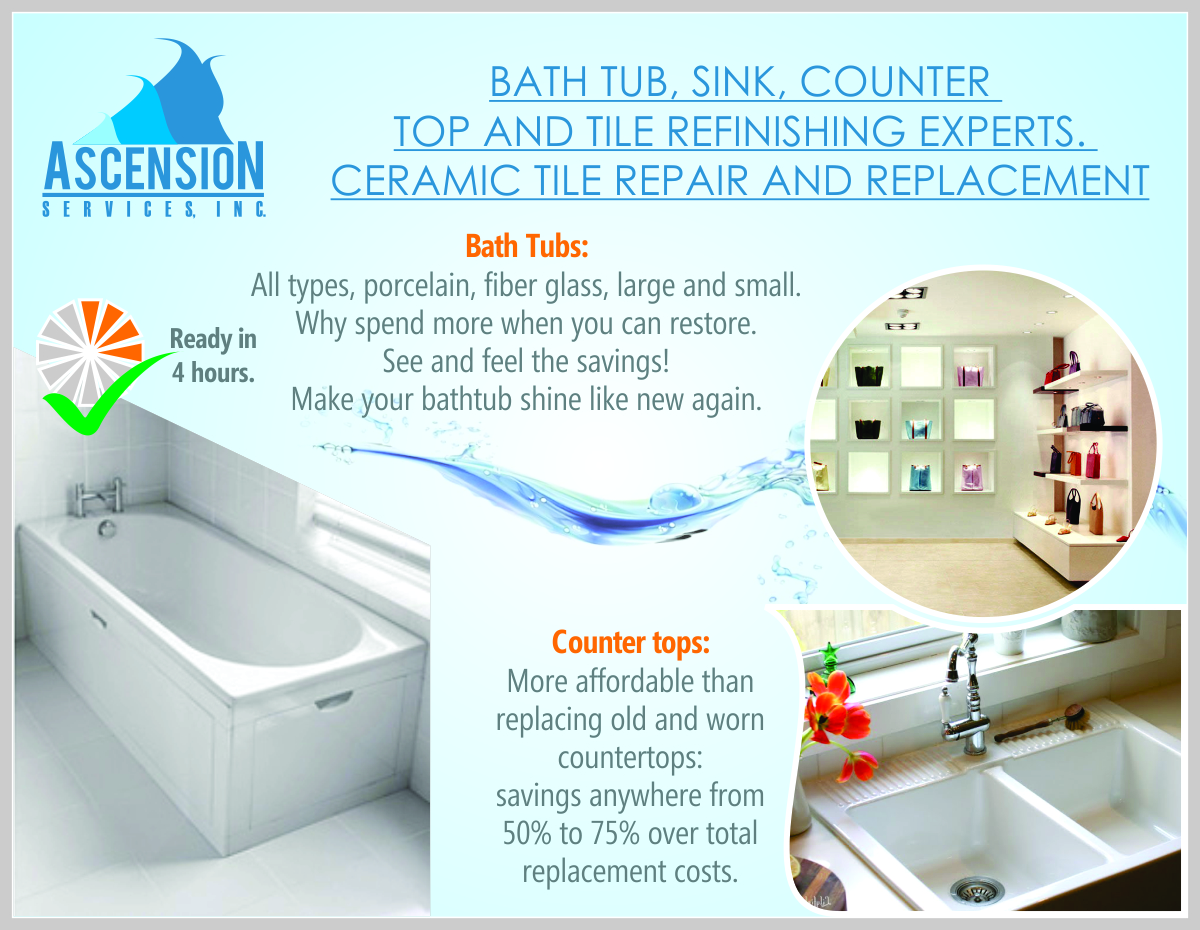 ASCENSION
SERVICES, INC.

BATH TUB, SINK, COUNTER TOP AND TILE REFINISHING EXPERTS. CERAMIC TILE REPAIR AND REPLACEMENT

Bath Tubs:
All types, porcelain, fiber glass, large and small.
Why spend more when you can restore.
See and feel the savings!
Make your bathtub shine like new again.

Ready in 4 hours.

Counter tops:
More affordable than replacing old and worn countertops: savings anywhere from 50% to 75% over total replacement costs.